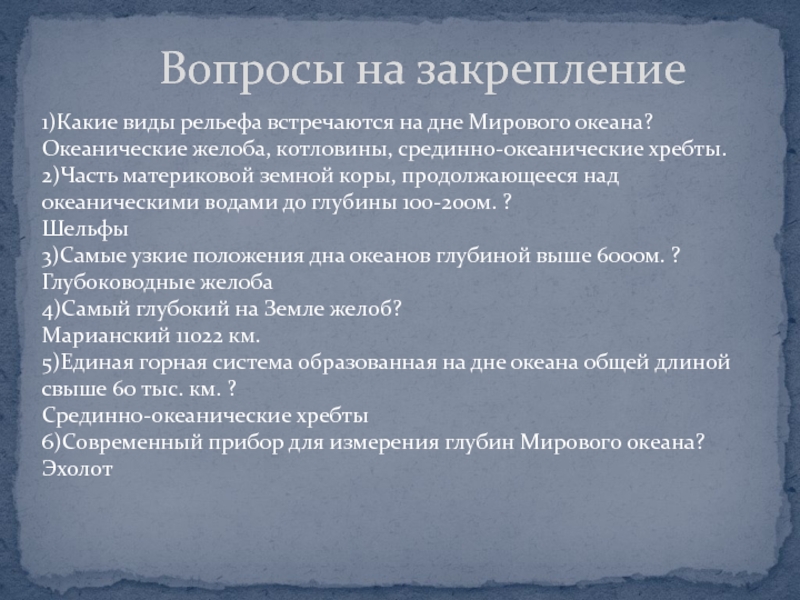 Вопросы на закрепление

1)Какие виды рельефа встречаются на дне Мирового океана?
Океанические желоба, котловины, срединно-океанические хребты.
2)Часть материковой земной коры, продолжающееся над океаническими водами до глубины 100-200м. ?
Шельфы
3)Самые узкие положения дна океанов глубиной выше 6000м. ?
Глубоководные желоба
4)Самый глубокий на Земле желоб?
Марианский 11022 км.
5)Единая горная система образованная на дне океана общей длиной свыше 60 тыс. км. ?
Срединно-океанические хребты
6)Современный прибор для измерения глубин Мирового океана?
Эхолот